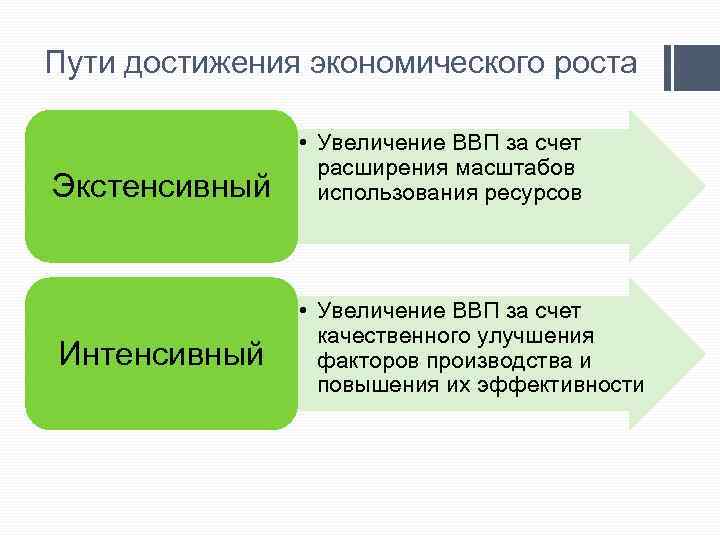 Пути достижения экономического роста

Экстенсивный

• Увеличение ВВП за счет расширения масштабов использования ресурсов

Интенсивный

• Увеличение ВВП за счет качественного улучшения факторов производства и повышения их эффективности